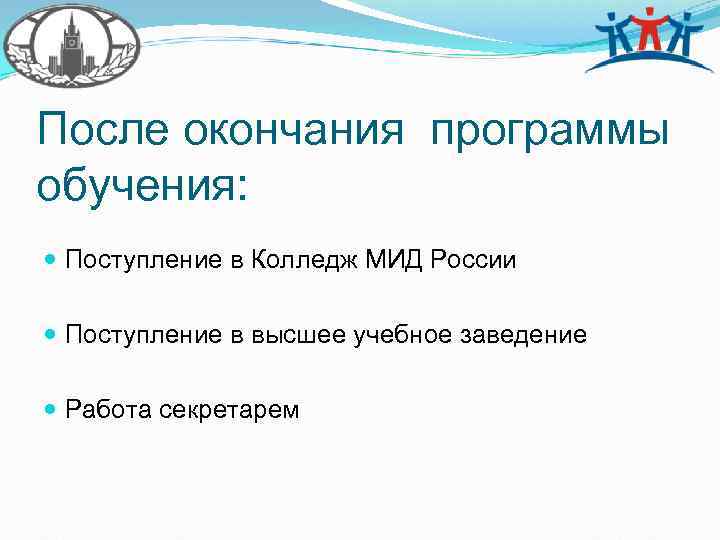 После окончания  программы обучения:

Поступление в Колледж МИД России

Поступление в высшее учебное заведение

Работа секретарем